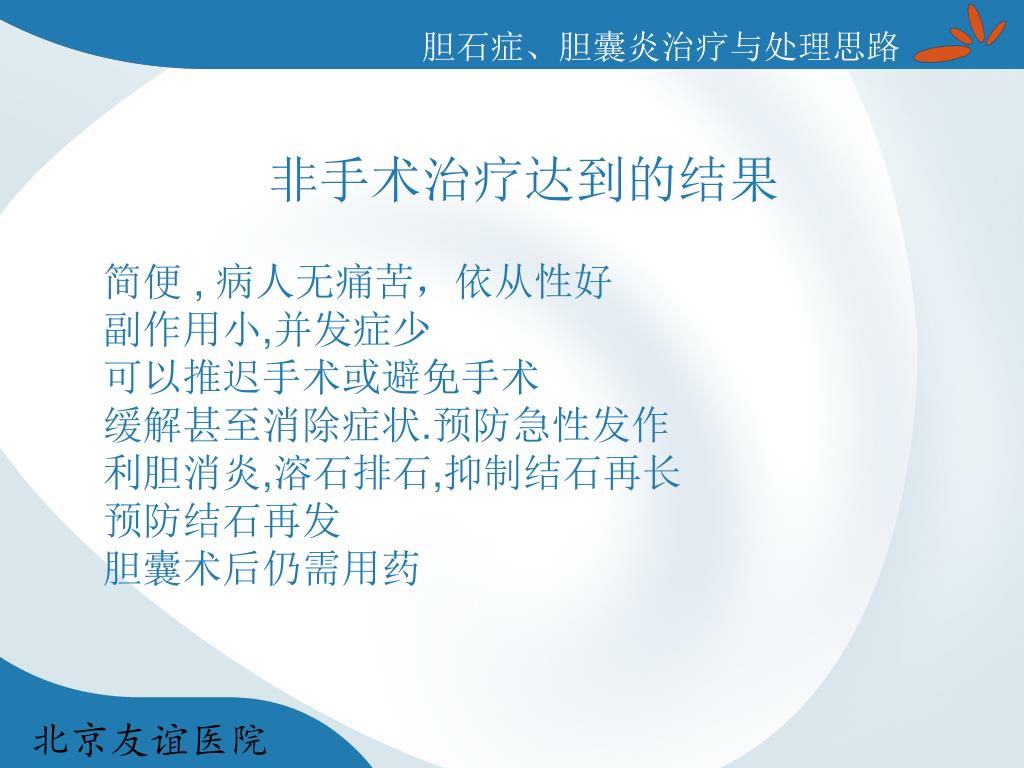 胆石症、胆囊炎治疗与处理思路

非手术治疗达到的结果

简便 , 病人无痛苦，依从性好
副作用小,并发症少
可以推迟手术或避免手术
缓解甚至消除症状.预防急性发作
利胆消炎,溶石排石,抑制结石再长
预防结石再发
胆囊术后仍需用药

北京友谊医院